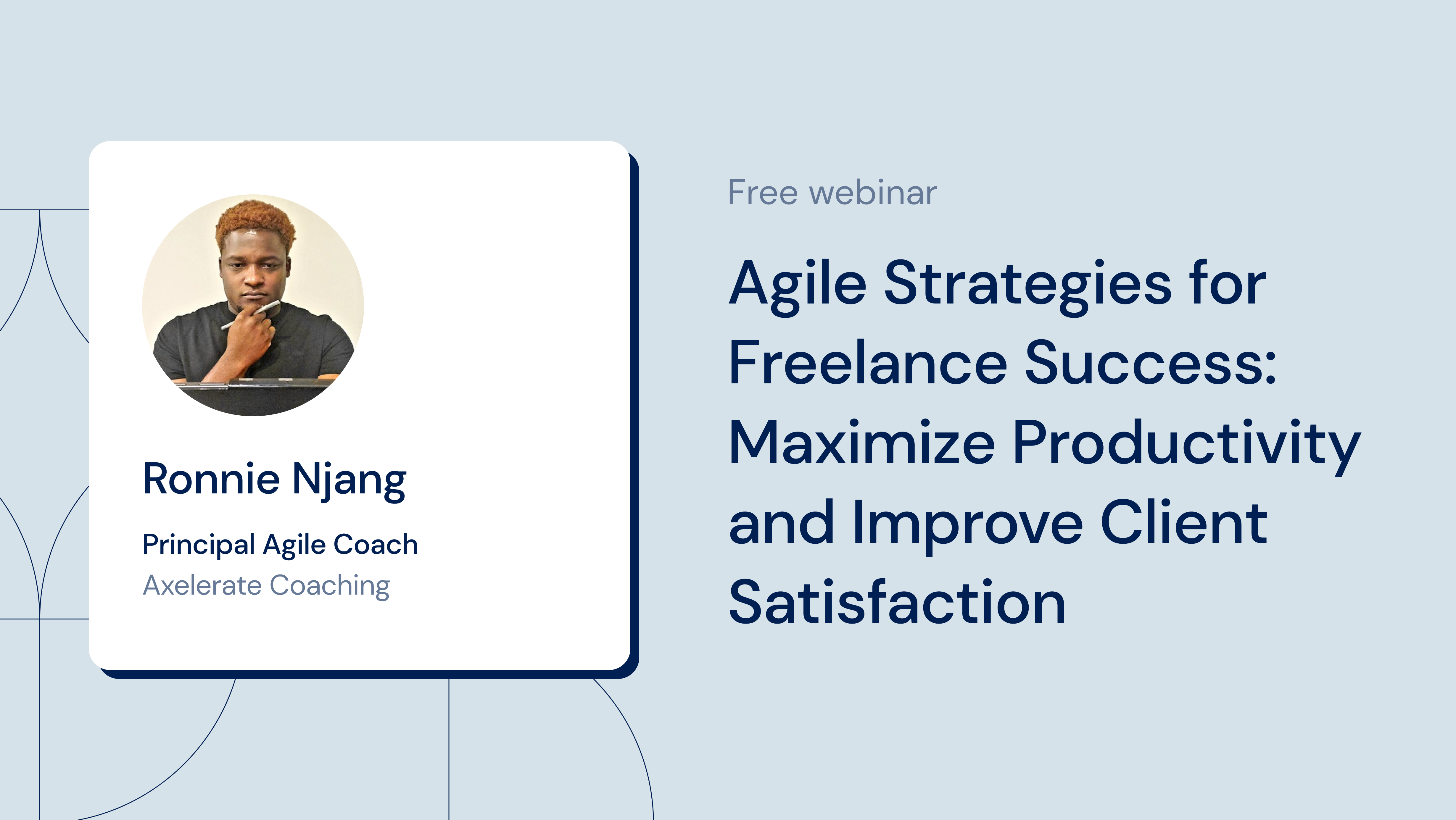 Ronnie Njang

Principal Agile Coach

Axelerate Coaching

Free webinar

Agile Strategies for Freelance Success: Maximize Productivity and Improve Client Satisfaction